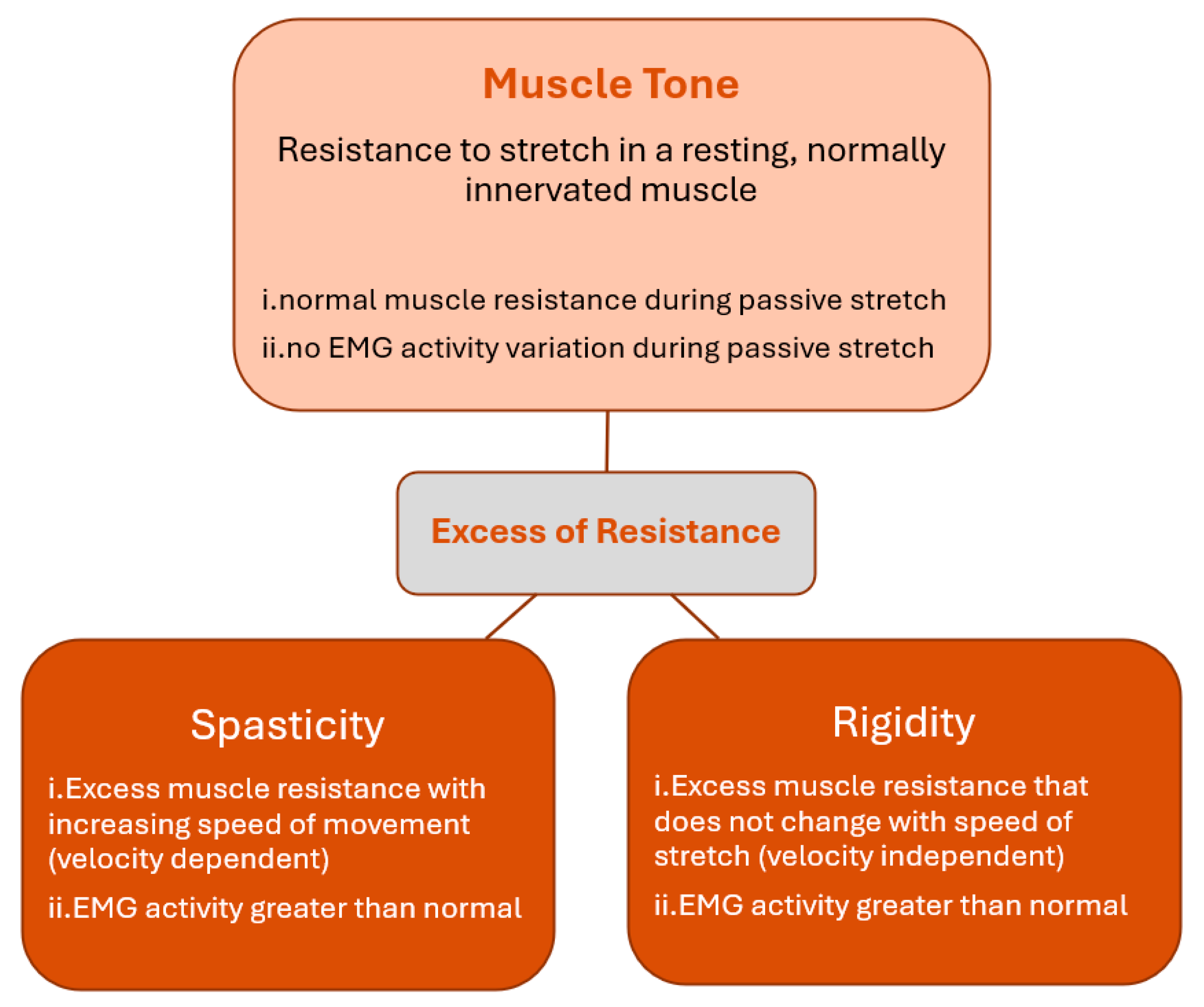 Muscle Tone

Resistance to stretch in a resting, normally innervated muscle

i.normal muscle resistance during passive stretch

ii.no EMG activity variation during passive stretch

Excess of Resistance

Spasticity

i.Excess muscle resistance with increasing speed of movement (velocity dependent)

ii.EMG activity greater than normal

Rigidity

i.Excess muscle resistance that does not change with speed of stretch (velocity independent)

ii.EMG activity greater than normal